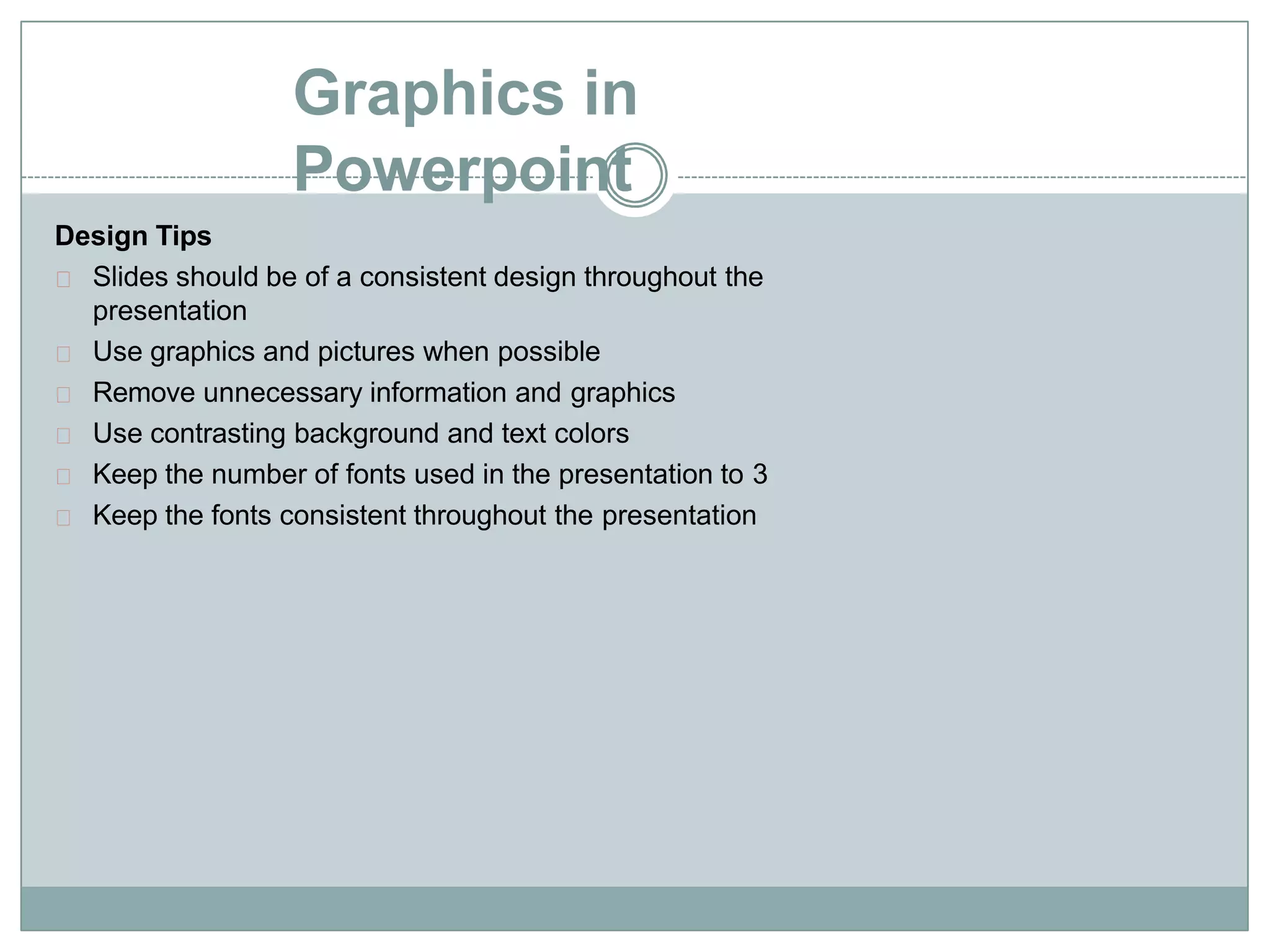 Graphics in Powerpoint

Design Tips

Slides should be of a consistent design throughout the presentation

Use graphics and pictures when possible

Remove unnecessary information and graphics

Use contrasting background and text colors

Keep the number of fonts used in the presentation to 3

Keep the fonts consistent throughout the presentation